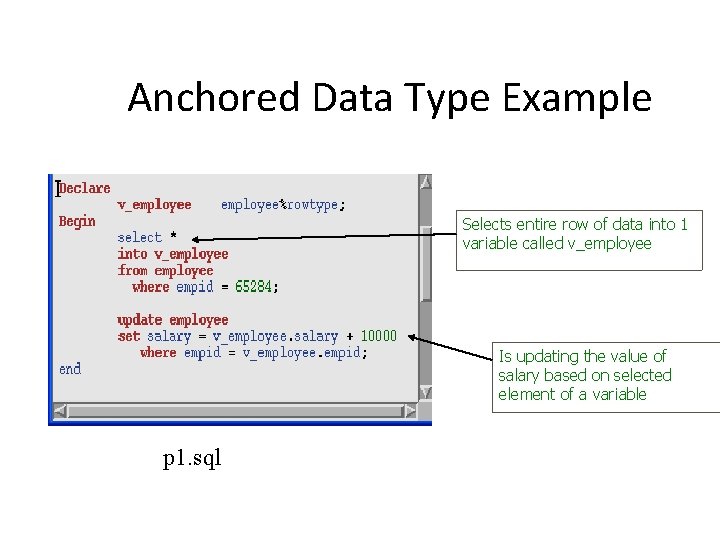 Anchored Data Type Example

Declare
v_employee employee%rowtype;
Begin
select *
into v_employee
from employee
where empid = 65284;

update employee
set salary = v_employee.salary + 10000
where empid = v_employee.empid;
end

Selects entire row of data into 1 variable called v_employee

Is updating the value of salary based on selected element of a variable

p1.sql